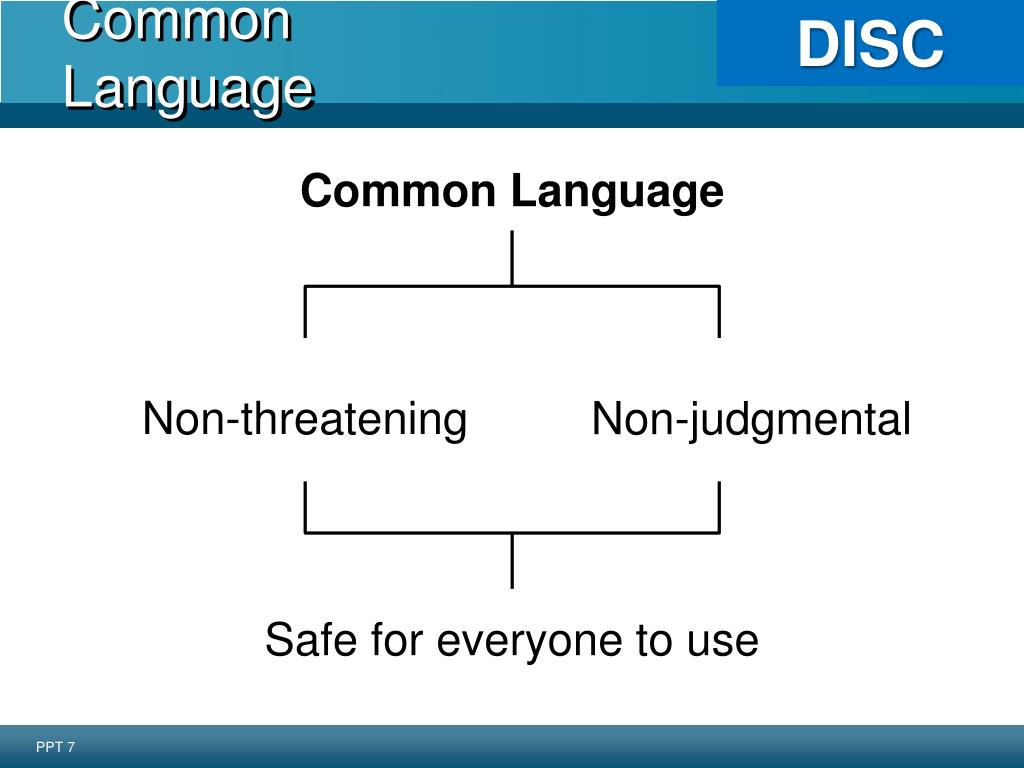 Common Language

DISC

Common Language

Non-threatening

Non-judgmental

Safe for everyone to use

PPT 7